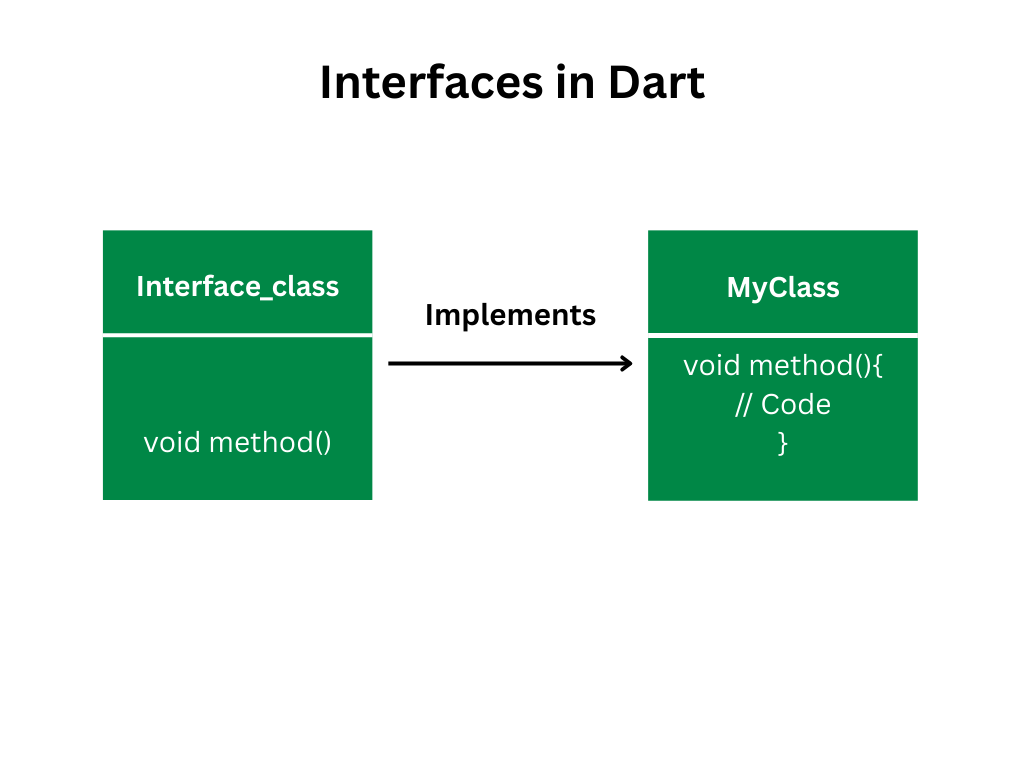 Interfaces in Dart

Interface_class

void method()

Implements

MyClass

void method(){
// Code
}